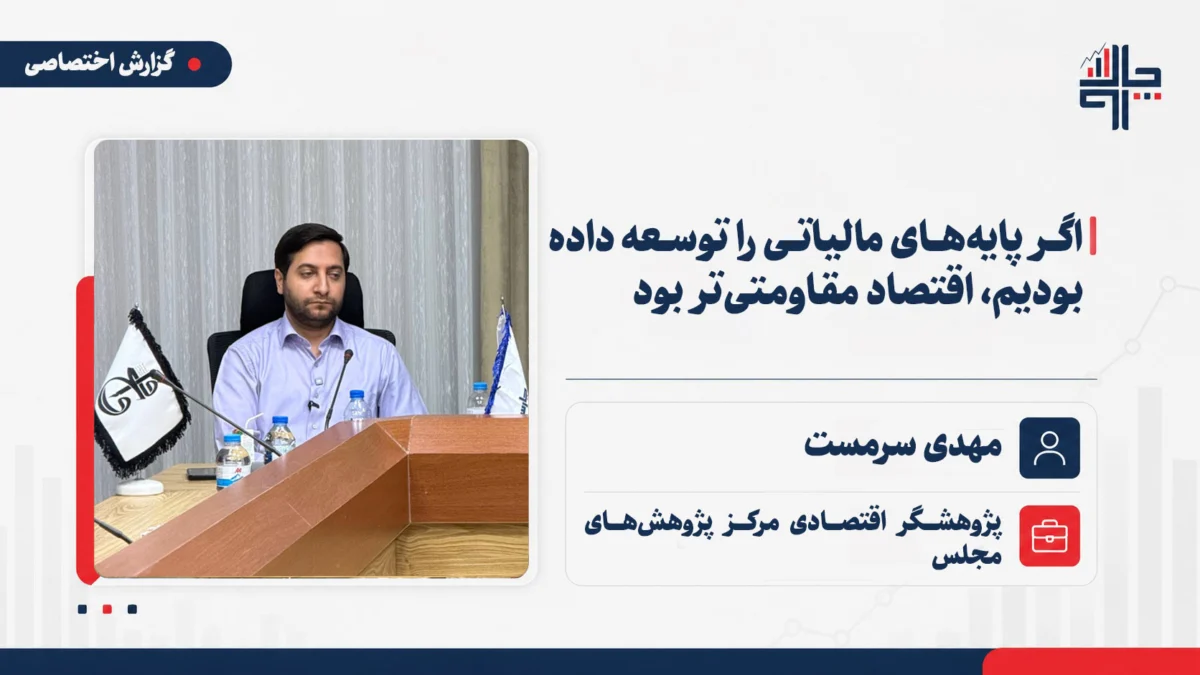 گزارش اختصاصی

اگر پایه‌های مالیاتی را توسعه داده بودیم، اقتصاد مقاومتی‌تر بود

مهدی سرمست

پژوهشگر اقتصادی مرکز پژوهش‌های مجلس